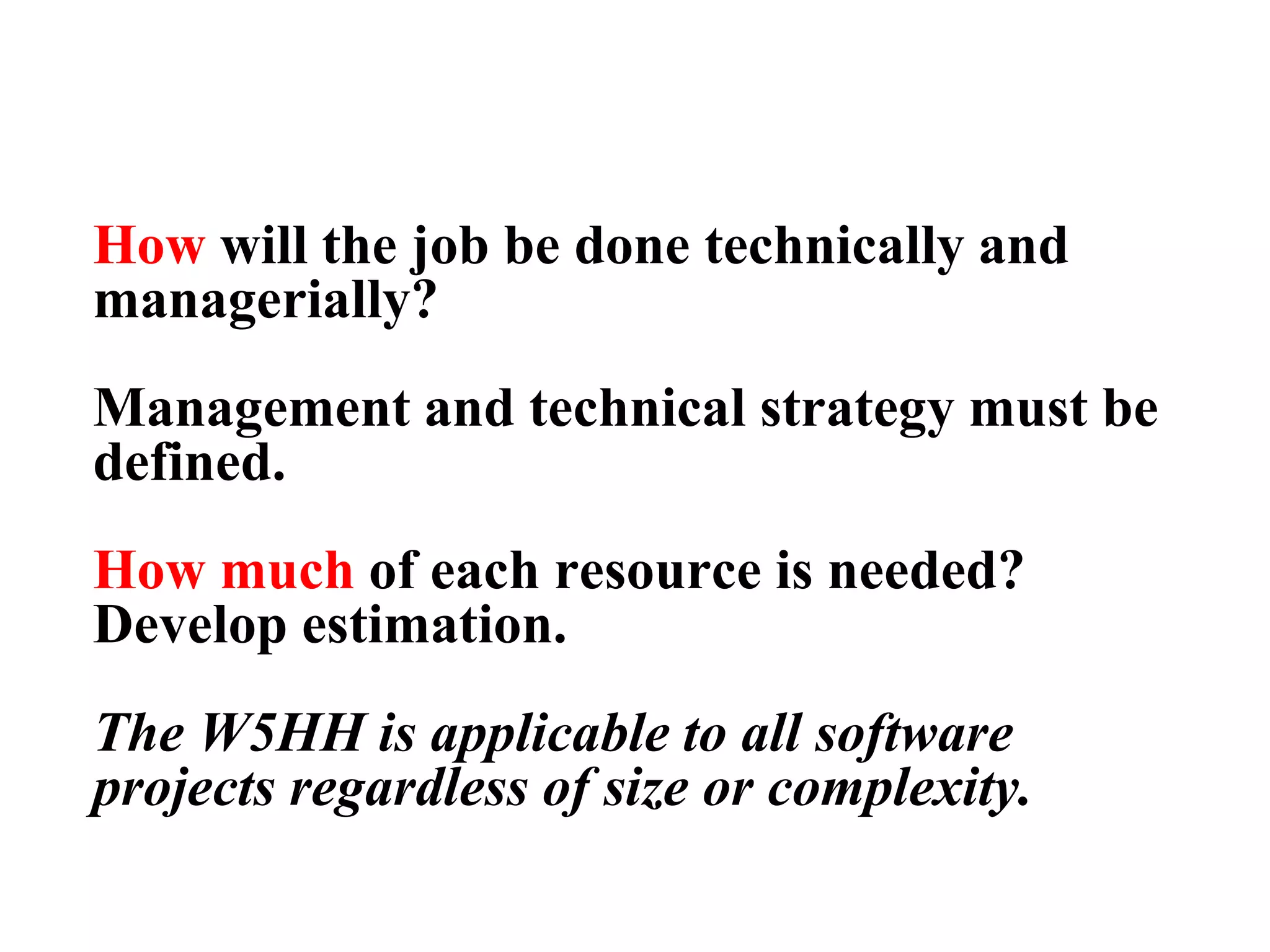 How will the job be done technically and managerially?

Management and technical strategy must be defined.

How much of each resource is needed? Develop estimation.

The W5HH is applicable to all software projects regardless of size or complexity.